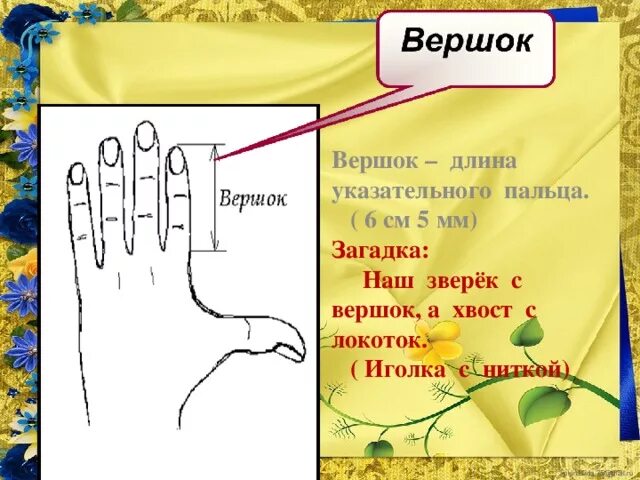 Вершок

Вершок

Вершок – длина указательного пальца. ( 6 см 5 мм)

Загадка:

Наш зверёк с вершок, а хвост с локоток.

( Иголка с ниткой)